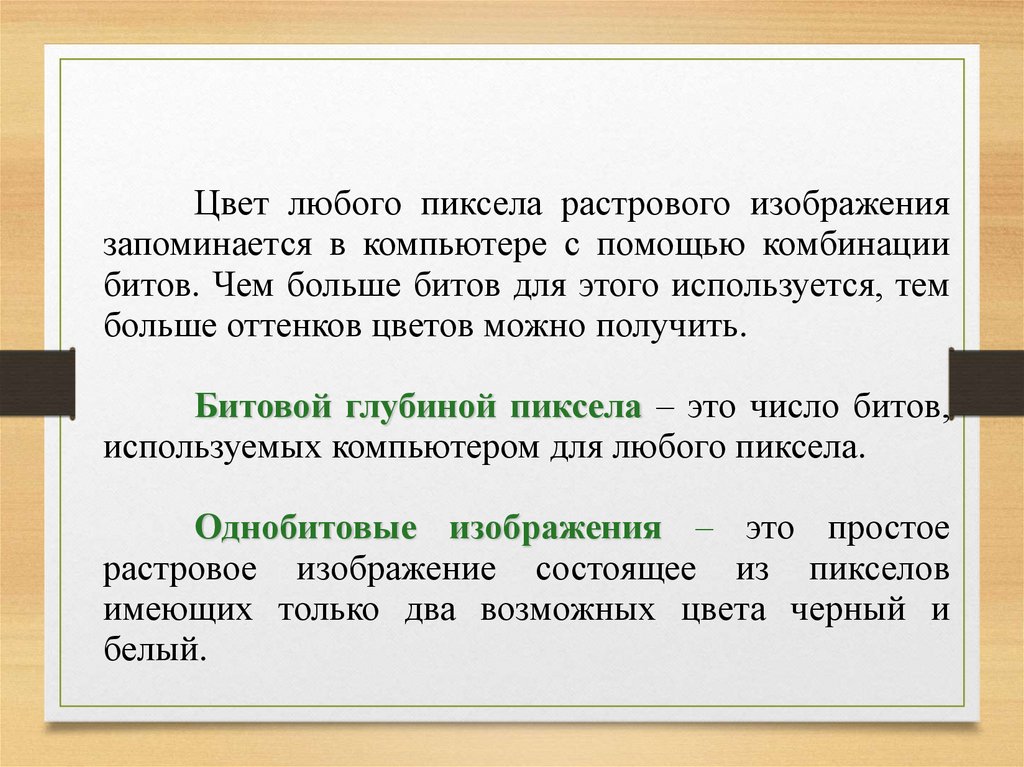 Цвет любого пиксела растрового изображения запоминается в компьютере с помощью комбинации битов. Чем больше битов для этого используется, тем больше оттенков цветов можно получить.

Битовой глубиной пиксела – это число битов, используемых компьютером для любого пиксела.

Однобитовые изображения – это простое растровое изображение состоящее из пикселов имеющих только два возможных цвета черный и белый.